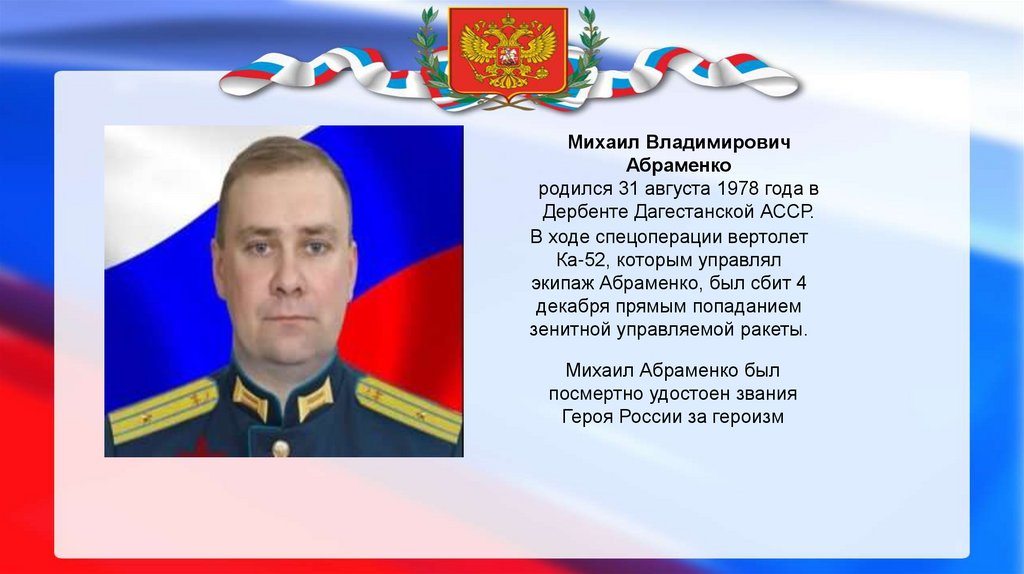 Михаил Владимирович Абраменко
родился 31 августа 1978 года в Дербенте Дагестанской АССР.
В ходе спецоперации вертолет Ка-52, которым управлял экипаж Абраменко, был сбит 4 декабря прямым попаданием зенитной управляемой ракеты.

Михаил Абраменко был посмертно удостоен звания Героя России за героизм